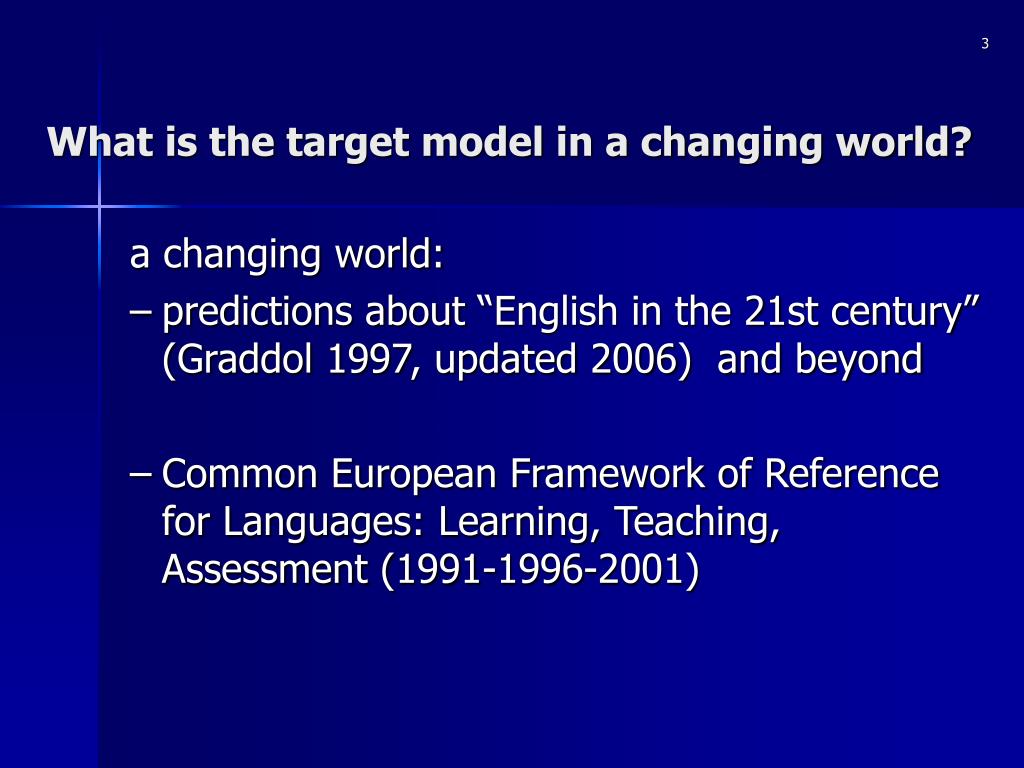 3

What is the target model in a changing world?

a changing world:

– predictions about “English in the 21st century” (Graddol 1997, updated 2006) and beyond

– Common European Framework of Reference for Languages: Learning, Teaching, Assessment (1991-1996-2001)